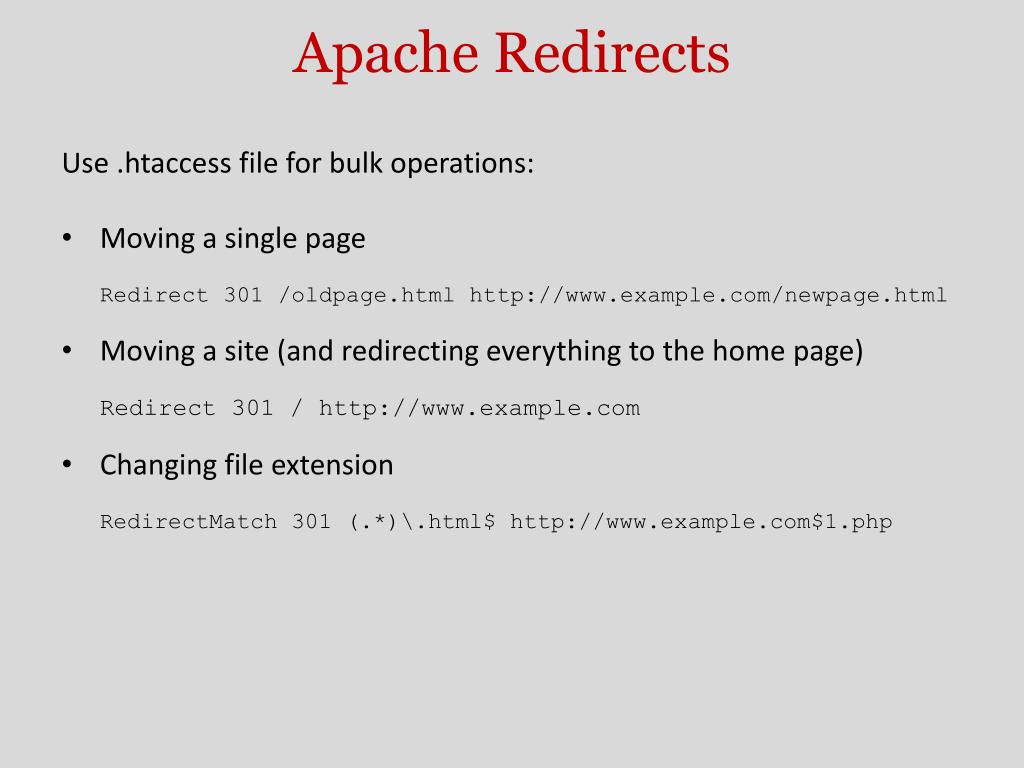 Apache Redirects

Use .htaccess file for bulk operations:

• Moving a single page

Redirect 301 /oldpage.html http://www.example.com/newpage.html

• Moving a site (and redirecting everything to the home page)

Redirect 301 / http://www.example.com

• Changing file extension

RedirectMatch 301 (.*)\.html$ http://www.example.com$1.php